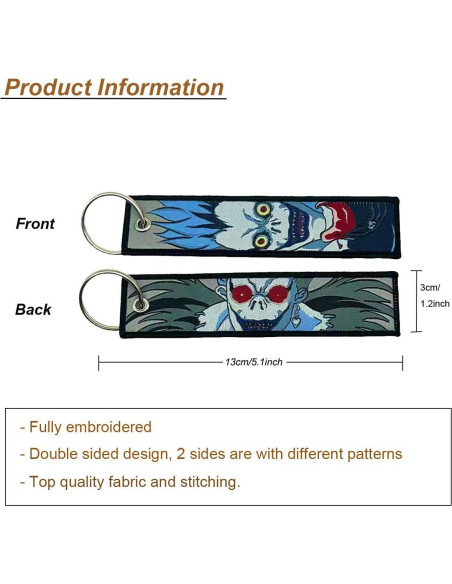 Product Information

Front

Back

3cm/
1.2inch

13cm/5.1inch

- Fully embroidered

- Double sided design, 2 sides are with different patterns

- Top quality fabric and stitching.